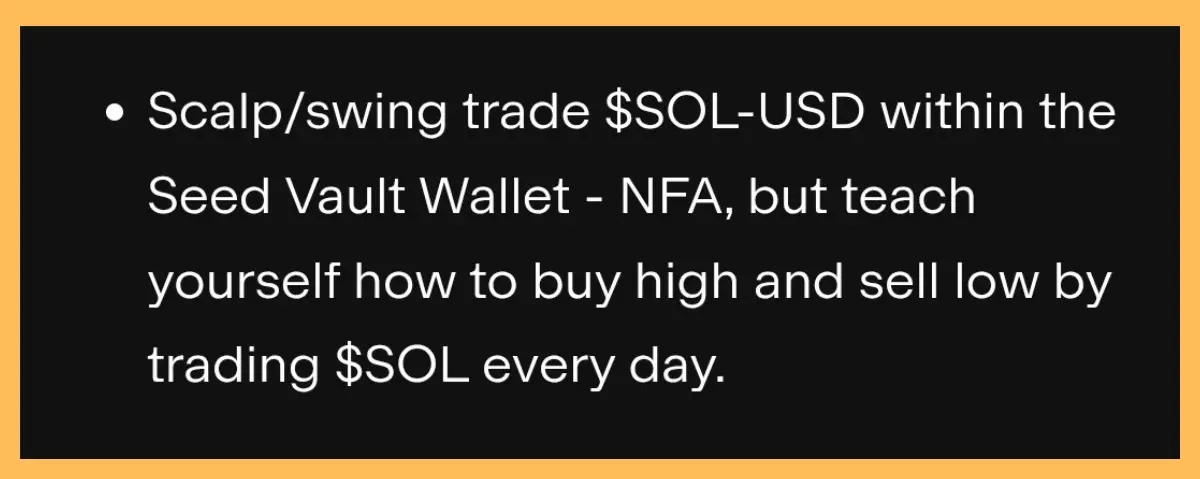 • Scalp/swing trade \$SOL-USD within the Seed Vault Wallet - NFA, but teach yourself how to buy high and sell low by trading \$SOL every day.